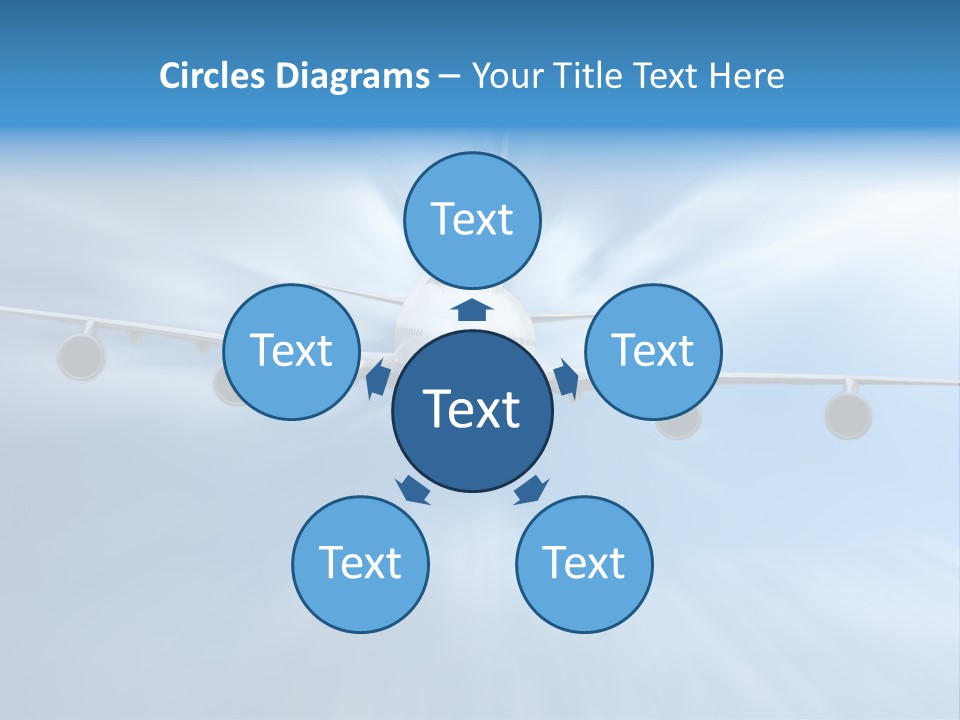 Circles Diagrams – Your Title Text Here

Text

Text

Text

Text

Text

Text